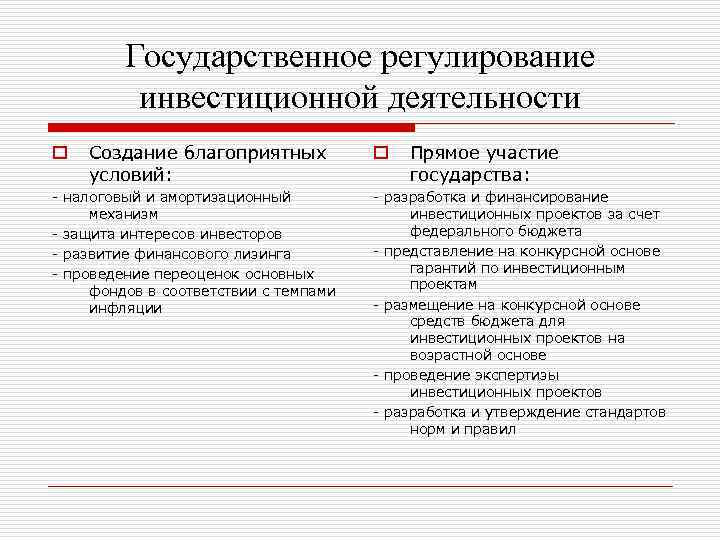 Государственное регулирование инвестиционной деятельности

Создание благоприятных условий:

- налоговый и амортизационный механизм
- защита интересов инвесторов
- развитие финансового лизинга
- проведение переоценок основных фондов в соответствии с темпами инфляции

Прямое участие государства:

- разработка и финансирование инвестиционных проектов за счет федерального бюджета
- представление на конкурсной основе гарантий по инвестиционным проектам
- размещение на конкурсной основе средств бюджета для инвестиционных проектов на возрастной основе
- проведение экспертизы инвестиционных проектов
- разработка и утверждение стандартов норм и правил